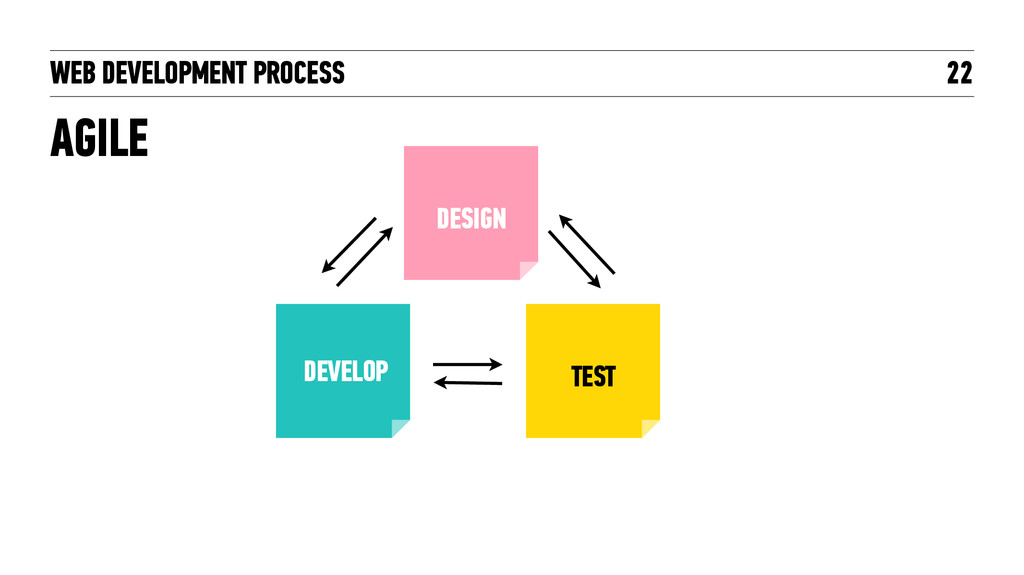 WEB DEVELOPMENT PROCESS

22

AGILE

DESIGN

DEVELOP

TEST